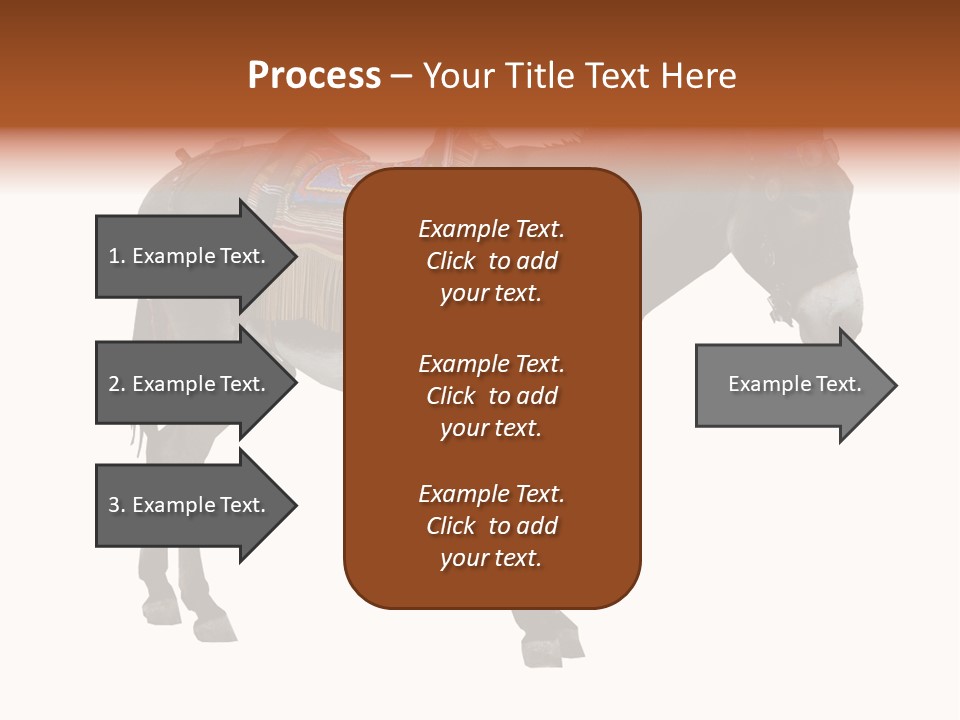 Process – Your Title Text Here

1. Example Text.

2. Example Text.

3. Example Text.

Example Text. Click to add your text.

Example Text. Click to add your text.

Example Text. Click to add your text.

Example Text.